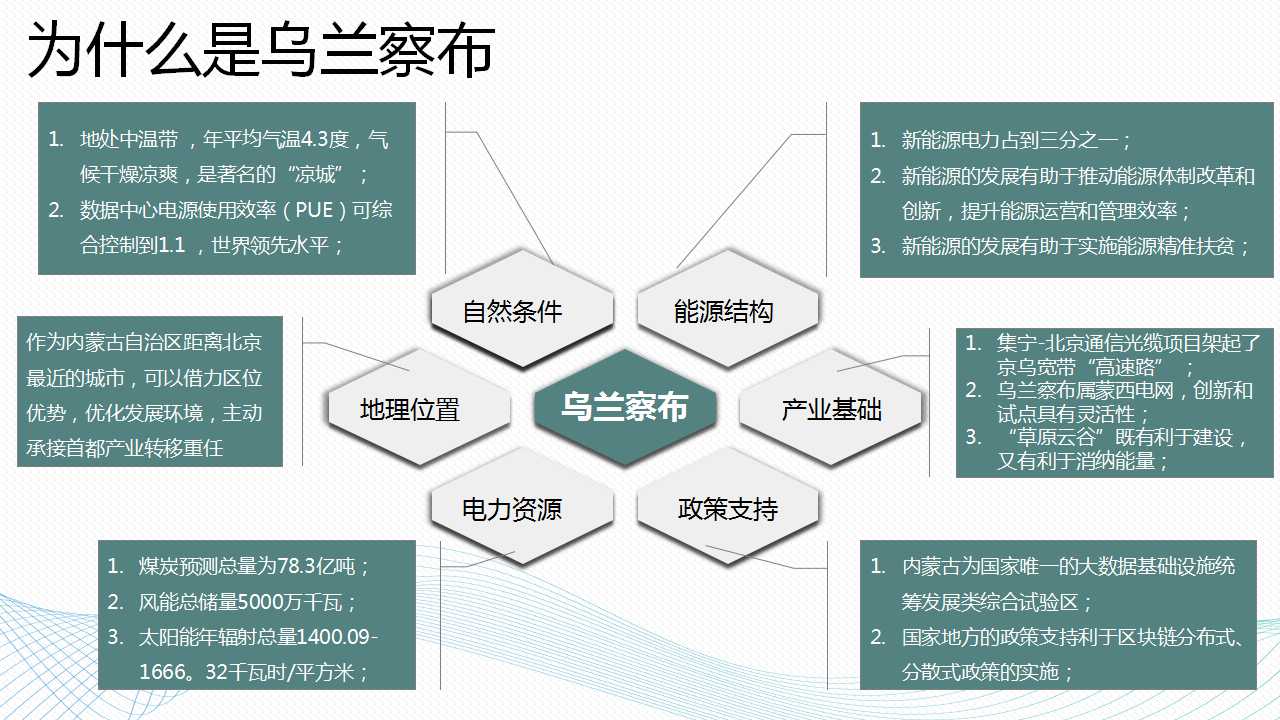 为什么是乌兰察布

1. 地处中温带，年平均气温4.3度，气候干燥凉爽，是著名的“凉城”；
2. 数据中心电源使用效率（PUE）可综合控制到1.1，世界领先水平；

1. 新能源电力占到三分之一；
2. 新能源的发展有助于推动能源体制改革和创新，提升能源运营和管理效率；
3. 新能源的发展有助于实施能源精准扶贫；

自然条件

能源结构

作为内蒙古自治区距离北京最近的城市，可以借力区位优势，优化发展环境，主动承接首都产业转移重任

地理位置

乌兰察布

产业基础

1. 集宁-北京通信光缆项目架起了京乌宽带“高速路”；
2. 乌兰察布属蒙西电网，创新和试点具有灵活性；
3. “草原云谷”既有利于建设，又有利于消纳能量；

电力资源

政策支持

1. 煤炭预测总量为78.3亿吨；
2. 风能总储量5000万千瓦；
3. 太阳能年辐射总量1400.09-1666。32千瓦时/平方米；

1. 内蒙古为国家唯一的大数据基础设施统筹发展类综合试验区；
2. 国家地方的政策支持利于区块链分布式、分散式政策的实施；